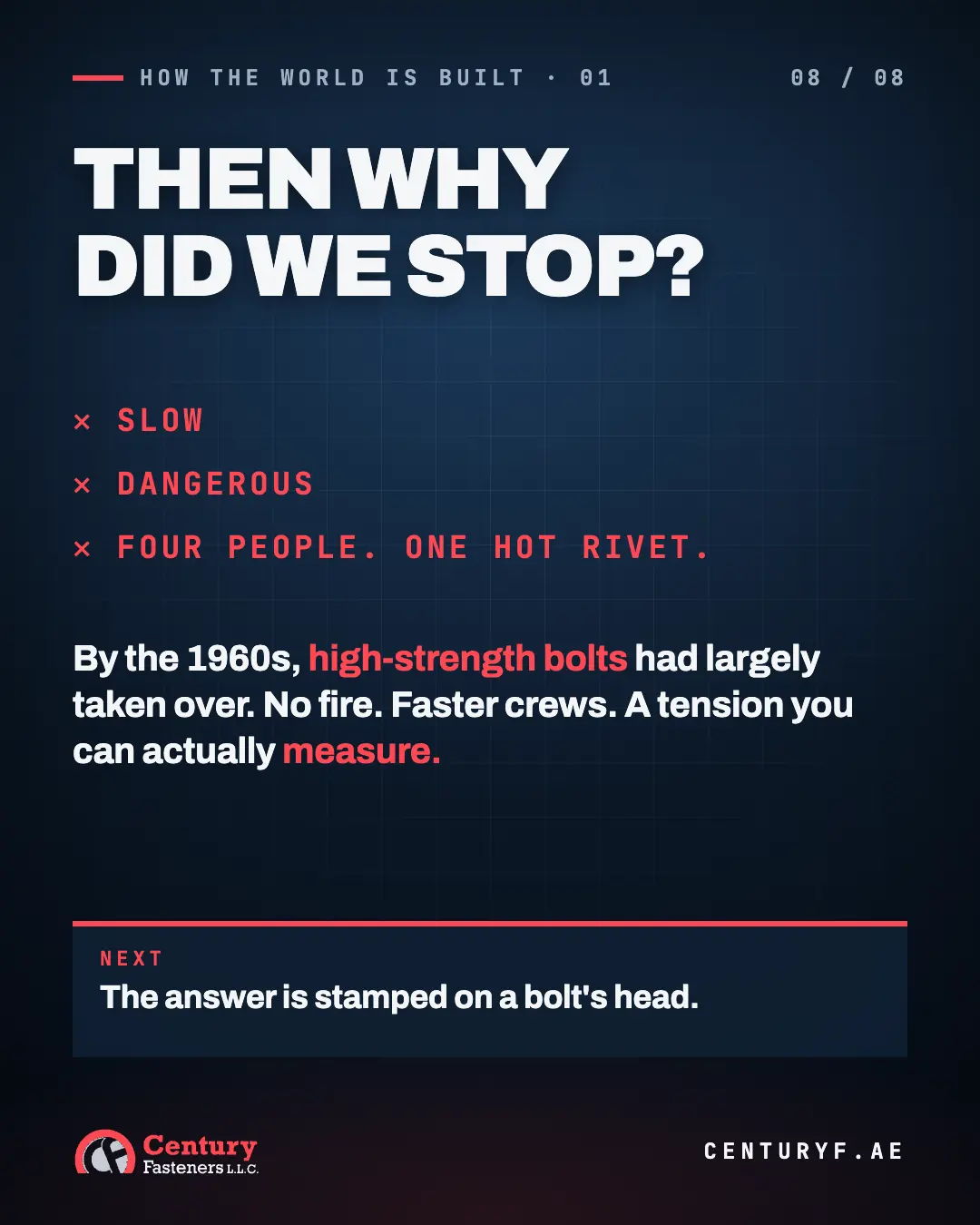 HOW THE WORLD IS BUILT · 01

08 / 08

THEN WHY DID WE STOP?

× SLOW

× DANGEROUS

× FOUR PEOPLE. ONE HOT RIVET.

By the 1960s, high-strength bolts had largely taken over. No fire. Faster crews. A tension you can actually measure.

NEXT

The answer is stamped on a bolt's head.

Century Fasteners L.L.C.

CENTURYF.AE